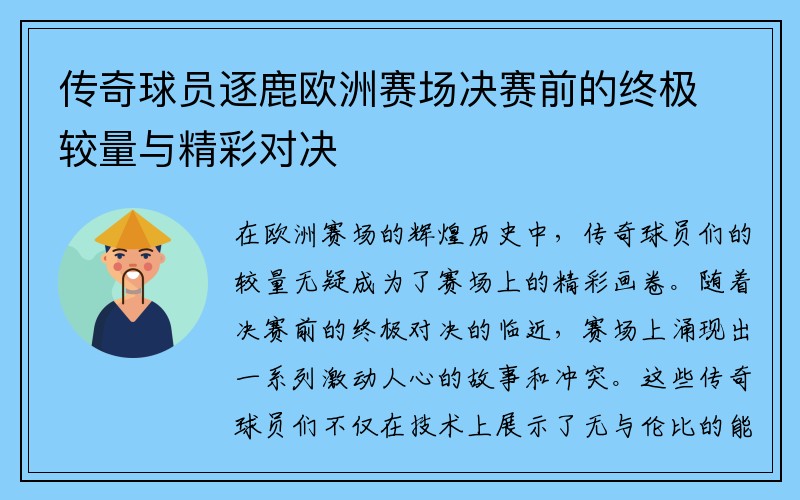 传奇球员逐鹿欧洲赛场决赛前的终极较量与精彩对决

在欧洲赛场的辉煌历史中，传奇球员们的较量无疑成为了赛场上的精彩画卷。随着决赛前的终极对决的临近，赛场上涌现出一系列激动人心的故事和冲突。这些传奇球员们不仅在技术上展示了无与伦比的能